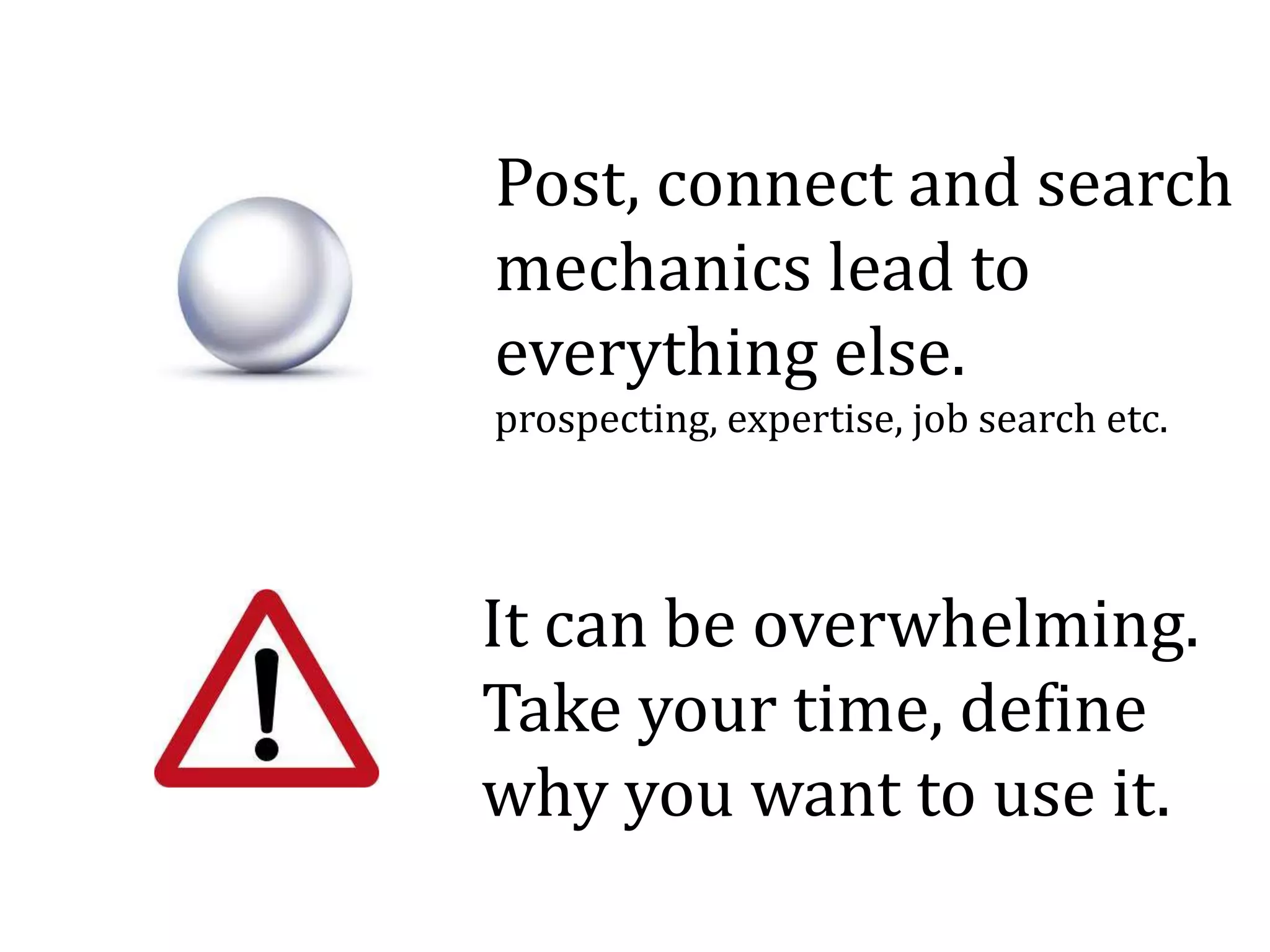 Post, connect and search mechanics lead to everything else.
prospecting, expertise, job search etc.

It can be overwhelming. Take your time, define why you want to use it.